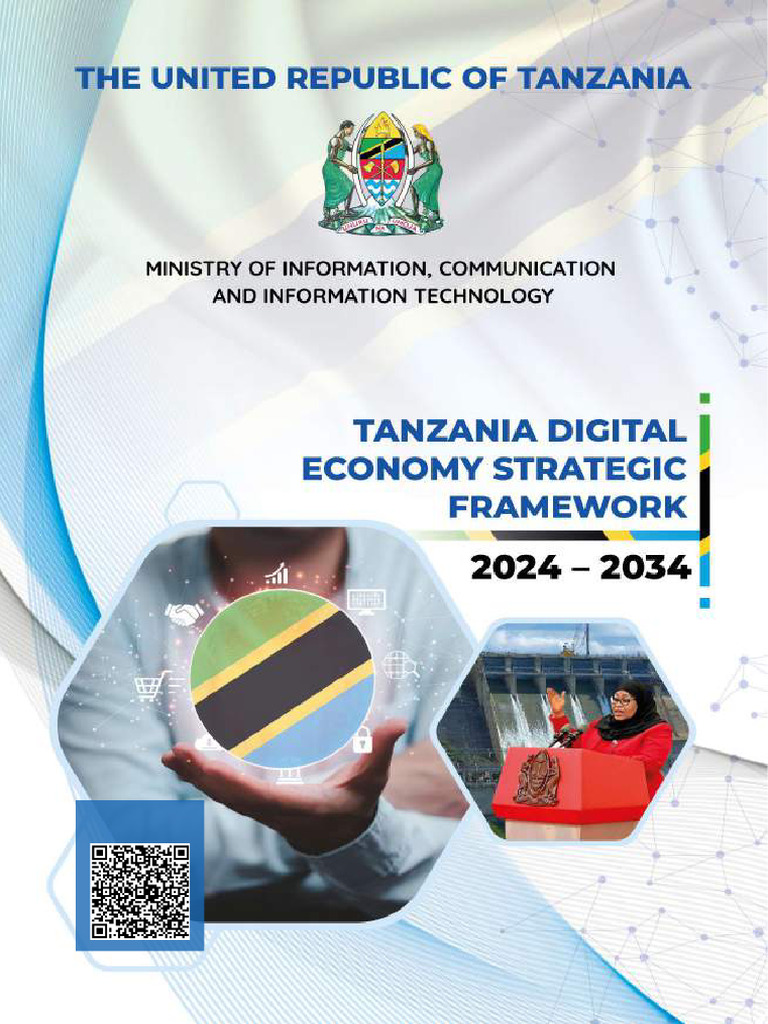 THE UNITED REPUBLIC OF TANZANIA

MINISTRY OF INFORMATION, COMMUNICATION AND INFORMATION TECHNOLOGY

TANZANIA DIGITAL ECONOMY STRATEGIC FRAMEWORK

2024 – 2034